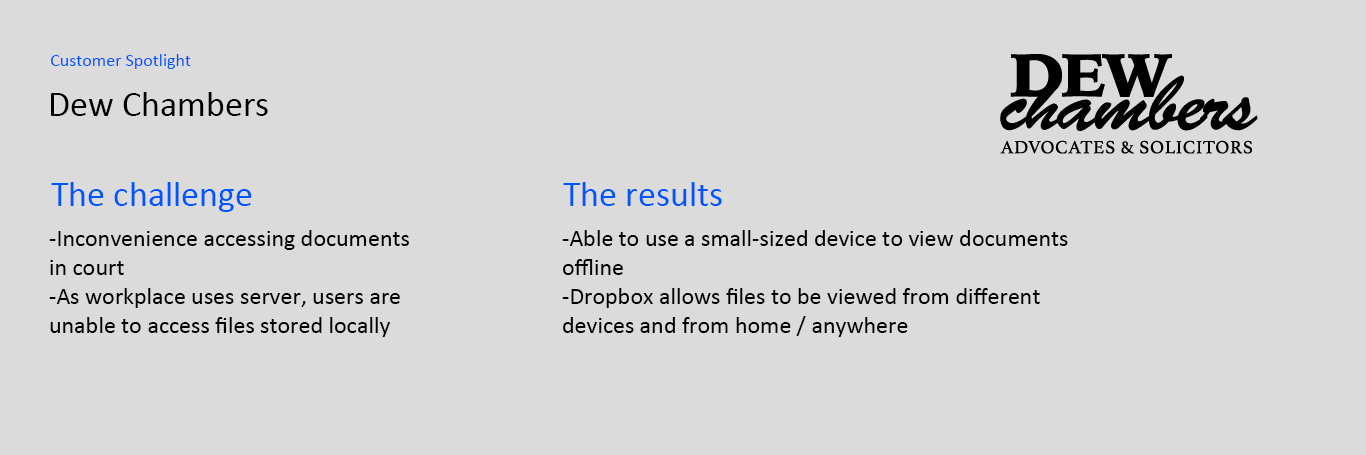 Customer Spotlight

Dew Chambers

DEW
chambers
ADVOCATES & SOLICITORS

The challenge

-Inconvenience accessing documents in court
-As workplace uses server, users are unable to access files stored locally

The results

-Able to use a small-sized device to view documents offline
-Dropbox allows files to be viewed from different devices and from home / anywhere